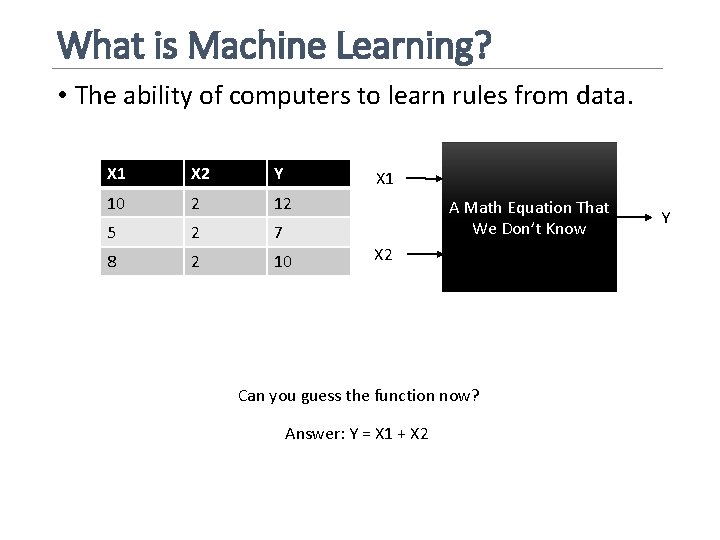 What is Machine Learning?

• The ability of computers to learn rules from data.

| X1 | X2 | Y |
|---|---|---|
| 10 | 2 | 12 |
| 5 | 2 | 7 |
| 8 | 2 | 10 |

X1

X2

A Math Equation That We Don't Know

Y

Can you guess the function now?

Answer: Y = X1 + X2